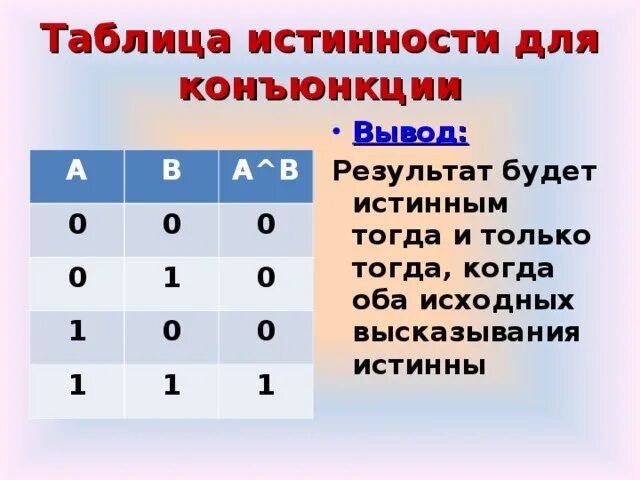 Таблица истинности для конъюнкции

| A | B | A^B |
|---|---|---|
| 0 | 0 | 0 |
| 0 | 1 | 0 |
| 1 | 0 | 0 |
| 1 | 1 | 1 |

• Вывод:

Результат будет истинным тогда и только тогда, когда оба исходных высказывания истинны